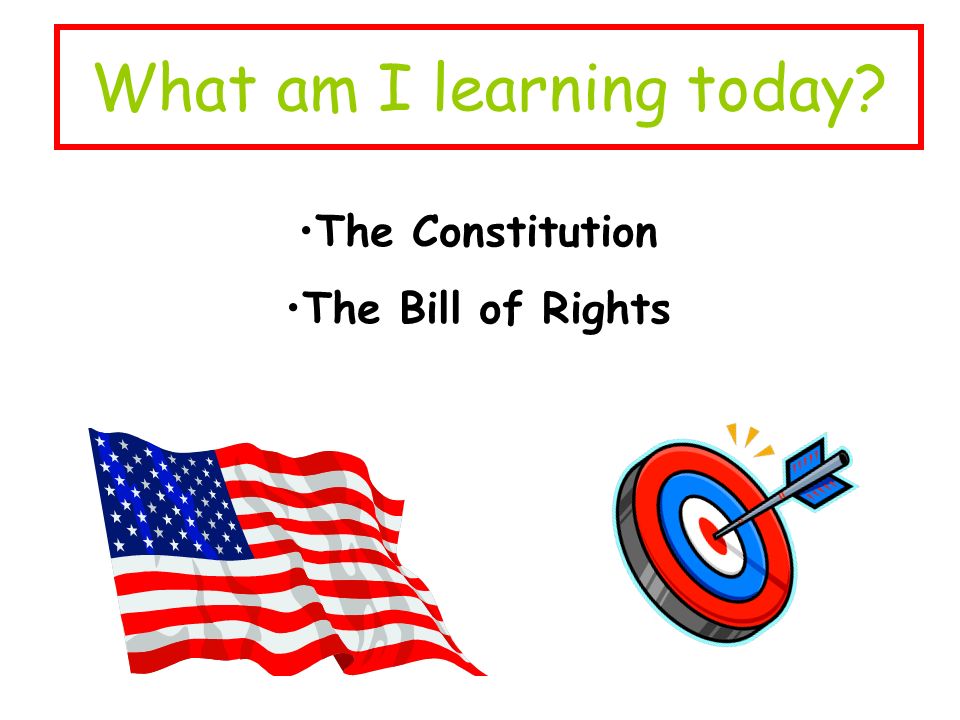 What am I learning today?

•The Constitution

•The Bill of Rights